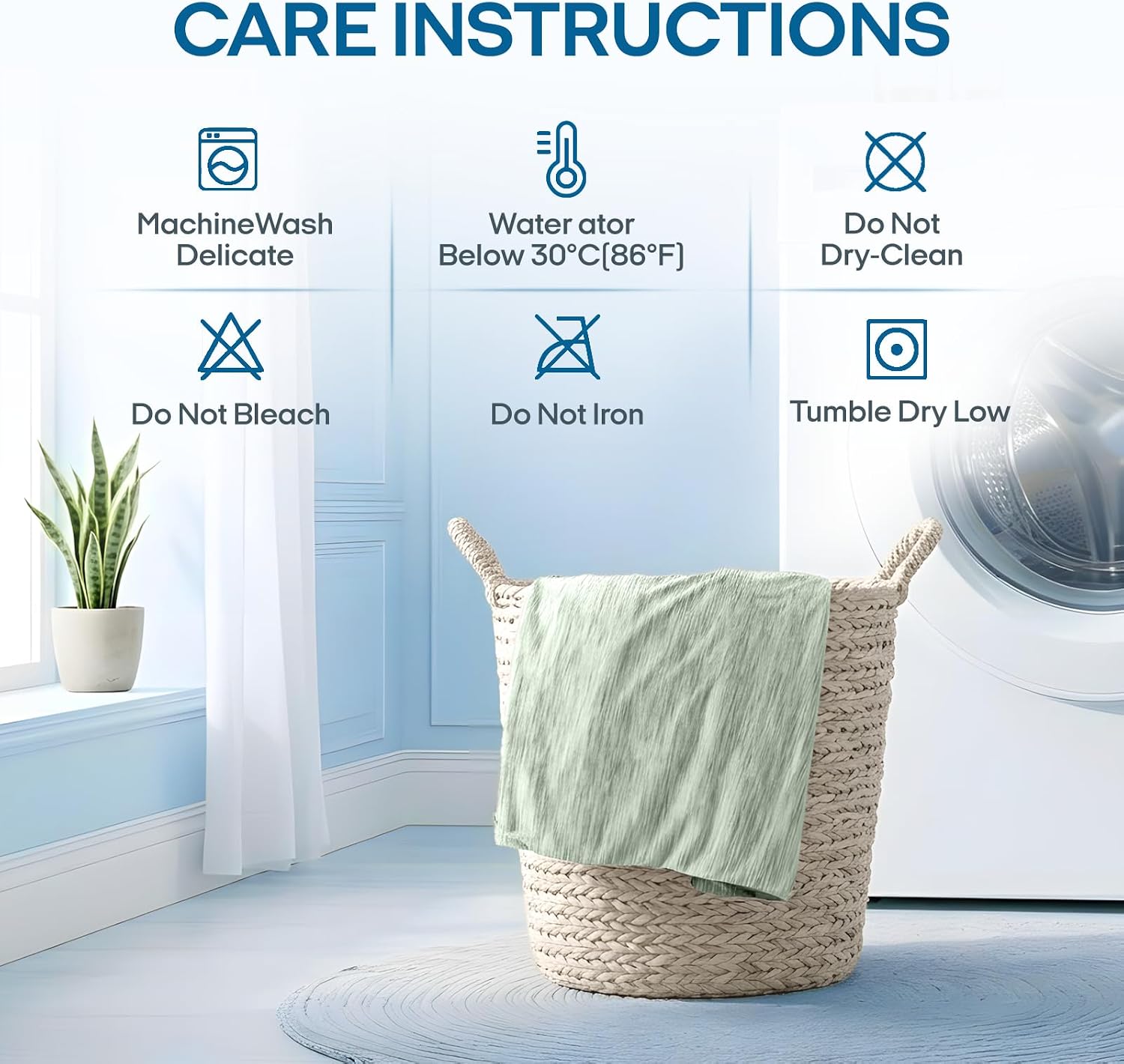 CARE INSTRUCTIONS

MachineWash Delicate

Water ator Below 30°C(86°F)

Do Not Dry-Clean

Do Not Bleach

Do Not Iron

Tumble Dry Low